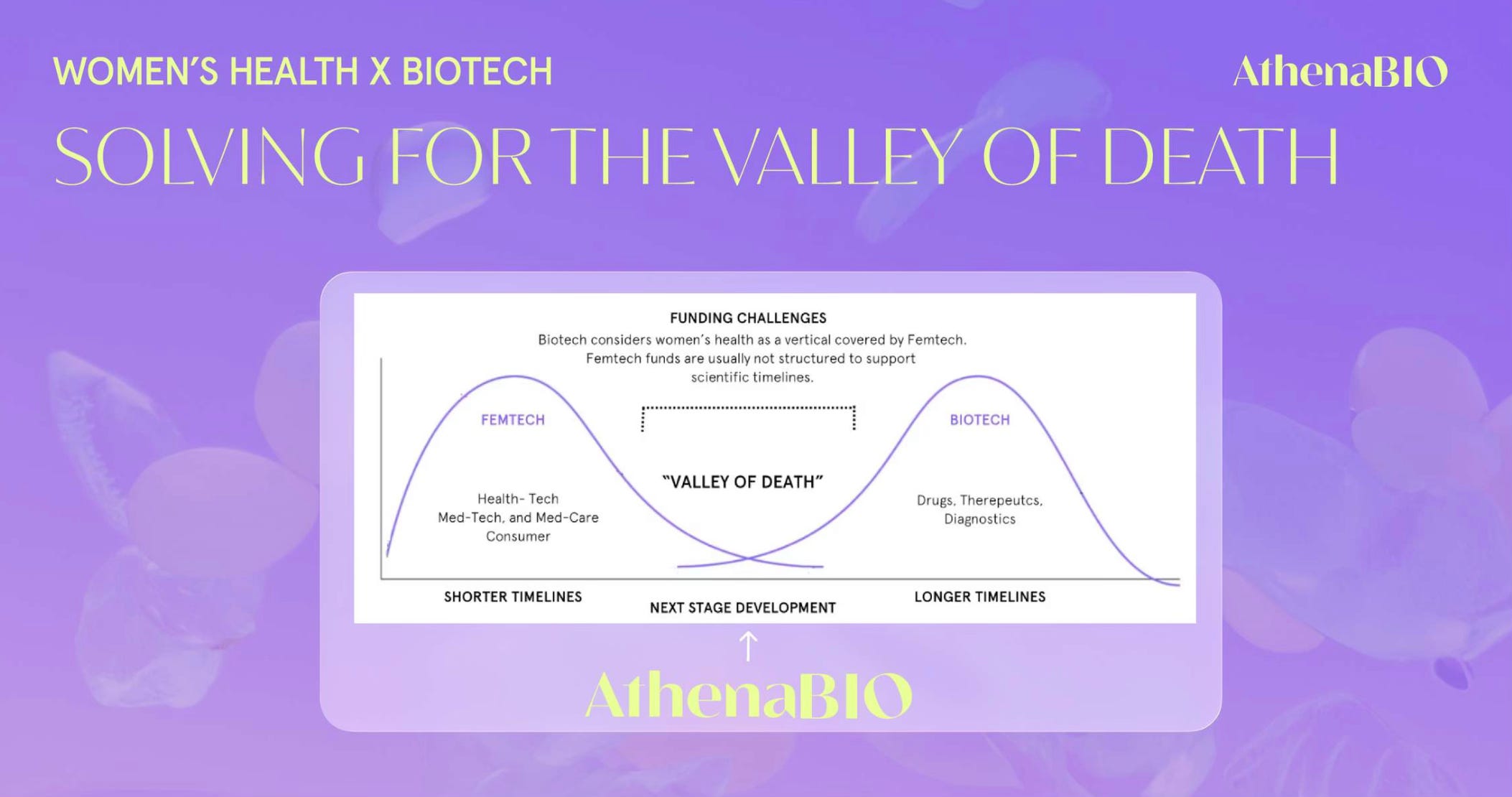 WOMEN'S HEALTH X BIOTECH

AthenaBIO

SOLVING FOR THE VALLEY OF DEATH

FUNDING CHALLENGES
Biotech considers women's health as a vertical covered by Femtech. Femtech funds are usually not structured to support scientific timelines.

FEMTECH

Health- Tech
Med-Tech, and Med-Care
Consumer

"VALLEY OF DEATH"

BIOTECH

Drugs, Therepeutcs, Diagnostics

SHORTER TIMELINES

NEXT STAGE DEVELOPMENT

LONGER TIMELINES

AthenaBIO